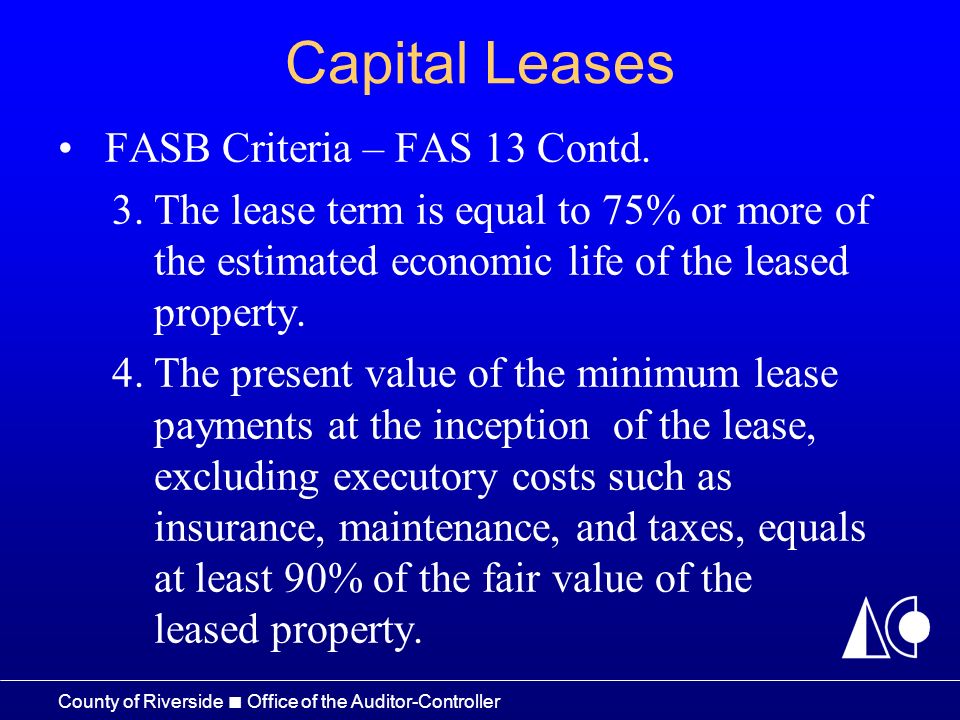 Capital Leases

• FASB Criteria – FAS 13 Contd.

3. The lease term is equal to 75% or more of the estimated economic life of the leased property.

4. The present value of the minimum lease payments at the inception of the lease, excluding executory costs such as insurance, maintenance, and taxes, equals at least 90% of the fair value of the leased property.

County of Riverside ■ Office of the Auditor-Controller